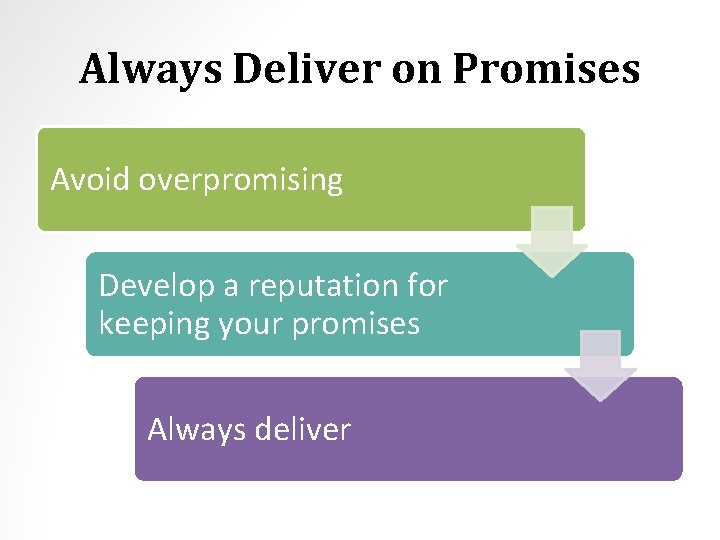 Always Deliver on Promises

Avoid overpromising

Develop a reputation for keeping your promises

Always deliver